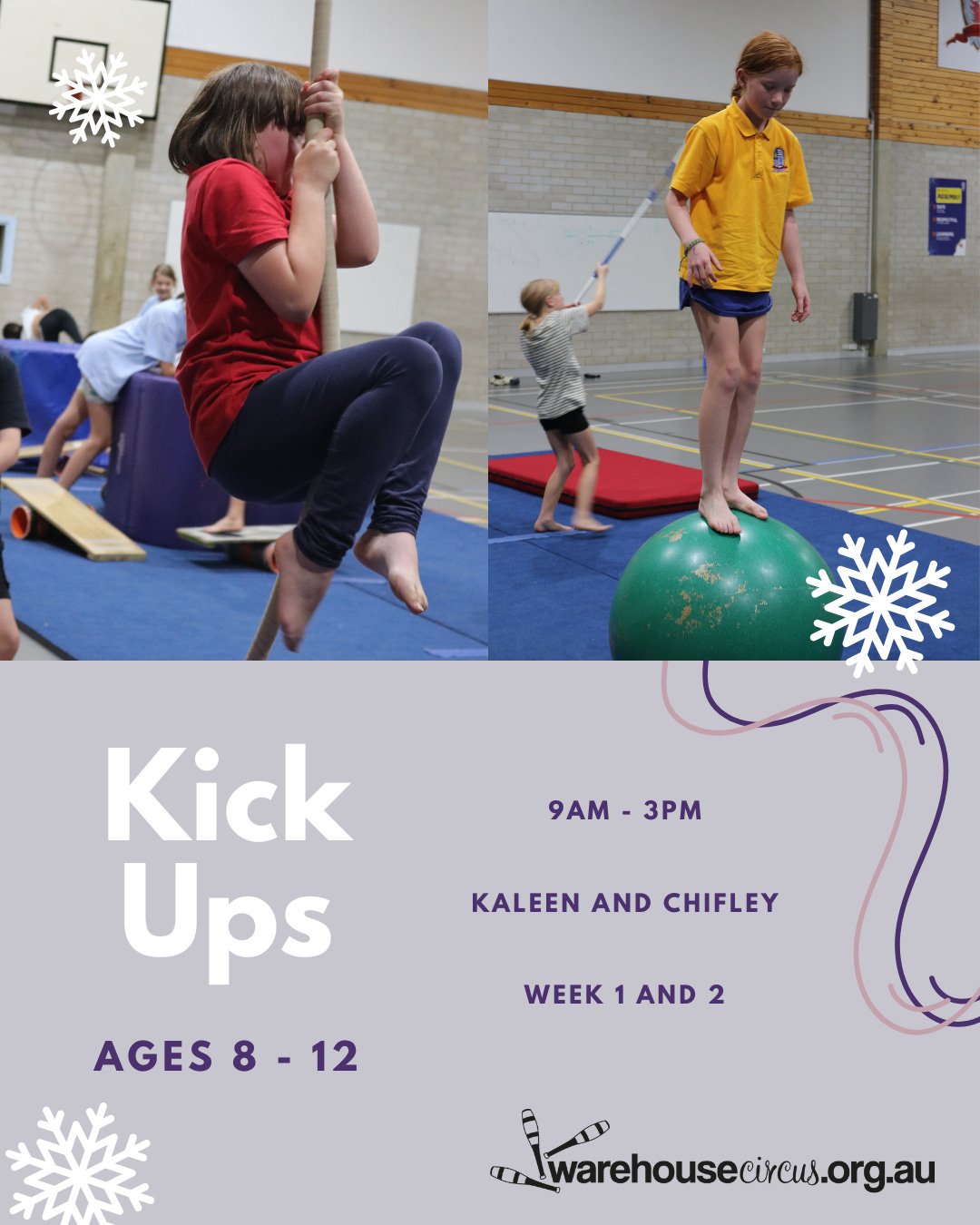 Kick Ups

AGES 8 - 12

9AM - 3PM

KALEEN AND CHIFLEY

WEEK 1 AND 2

warehousecircus.org.au